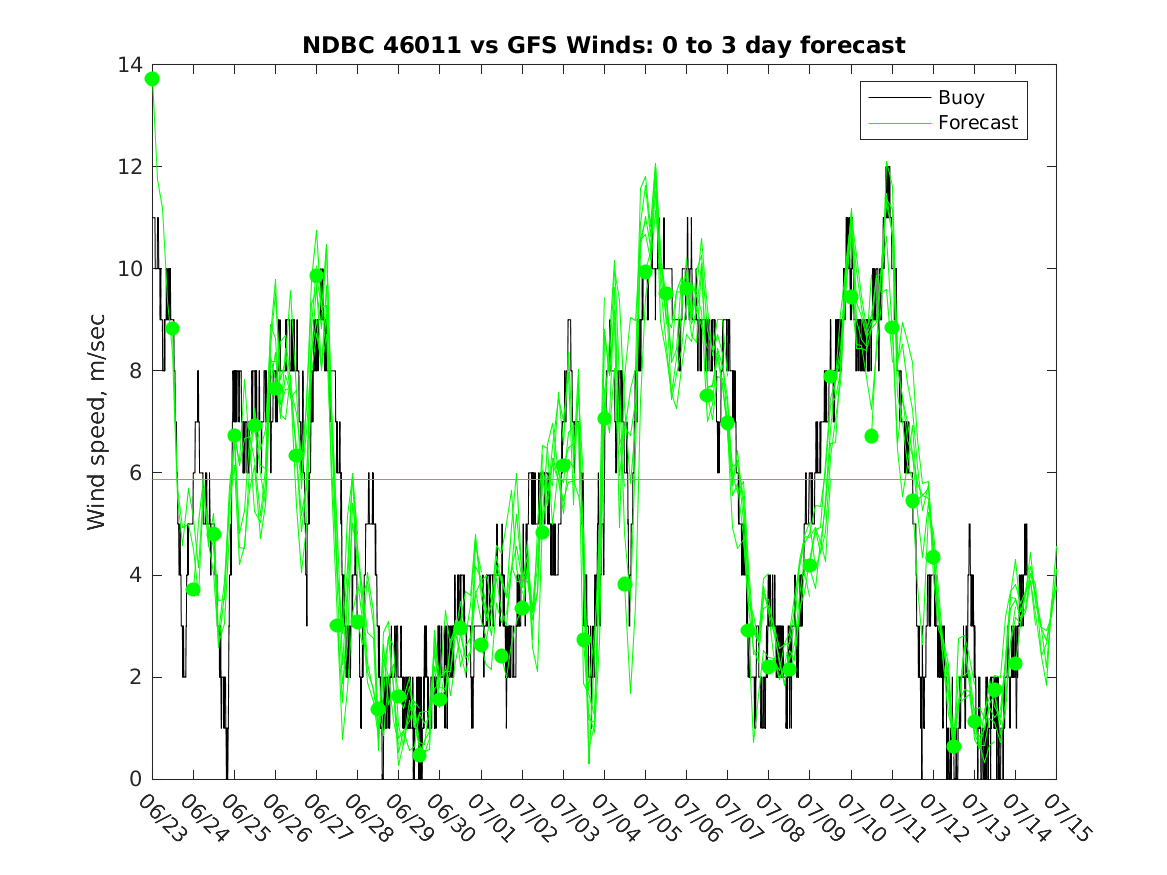 NDBC 46011 vs GFS Winds: 0 to 3 day forecast

Buoy
Forecast

Wind speed, m/sec

14
12
10
8
6
4
2
0

06/23
06/24
06/25
06/26
06/27
06/28
06/29
06/30
07/01
07/02
07/03
07/04
07/05
07/06
07/07
07/08
07/09
07/10
07/11
07/12
07/13
07/14
07/15